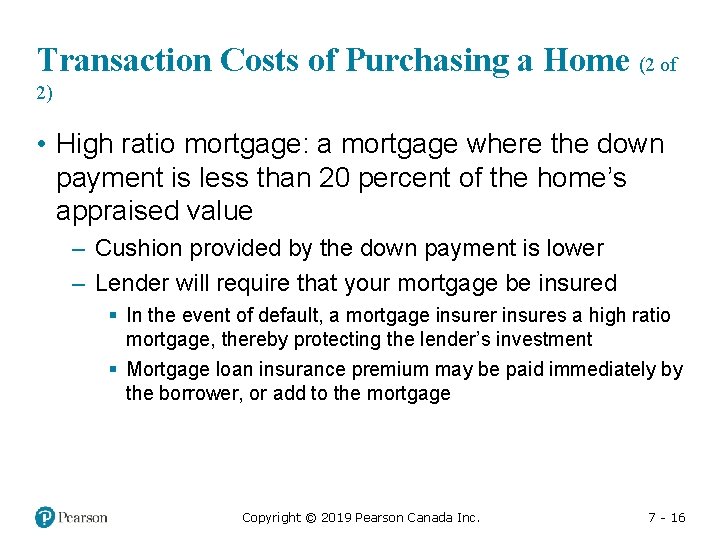 Transaction Costs of Purchasing a Home (2 of 2)

• High ratio mortgage: a mortgage where the down payment is less than 20 percent of the home’s appraised value

– Cushion provided by the down payment is lower

– Lender will require that your mortgage be insured

▪ In the event of default, a mortgage insurer insures a high ratio mortgage, thereby protecting the lender’s investment

▪ Mortgage loan insurance premium may be paid immediately by the borrower, or add to the mortgage

Pearson

Copyright © 2019 Pearson Canada Inc.

7 - 16